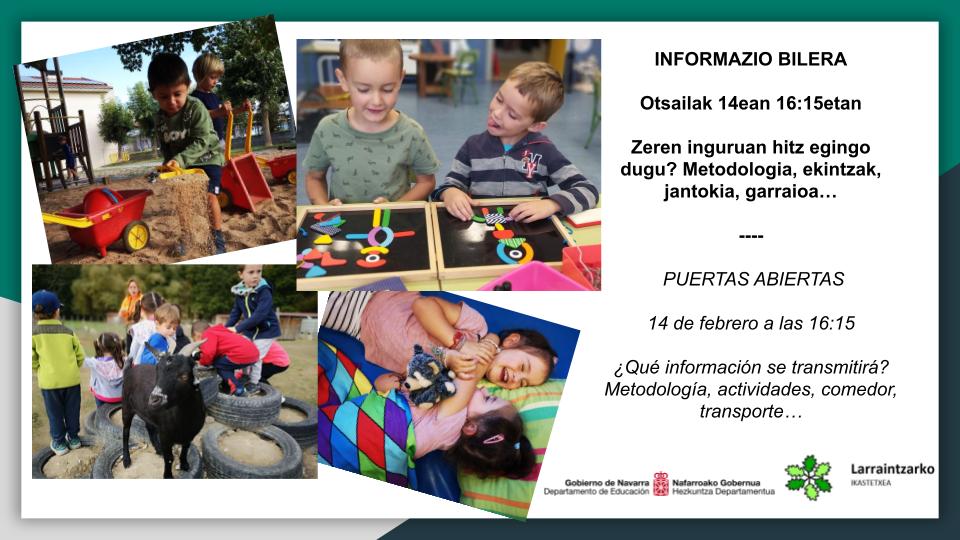 INFORMAZIO BILERA

Otsailak 14ean 16:15etan

Zeren inguruan hitz egingo dugu? Metodologia, ekintzak, jantokia, garraioa…

----

PUERTAS ABIERTAS

14 de febrero a las 16:15

¿Qué información se transmitirá? Metodología, actividades, comedor, transporte…

Gobierno de Navarra
Departamento de Educación

Nafarroako Gobernua
Hezkuntza Departamentua

Larraintzarko
IKASTETXEA